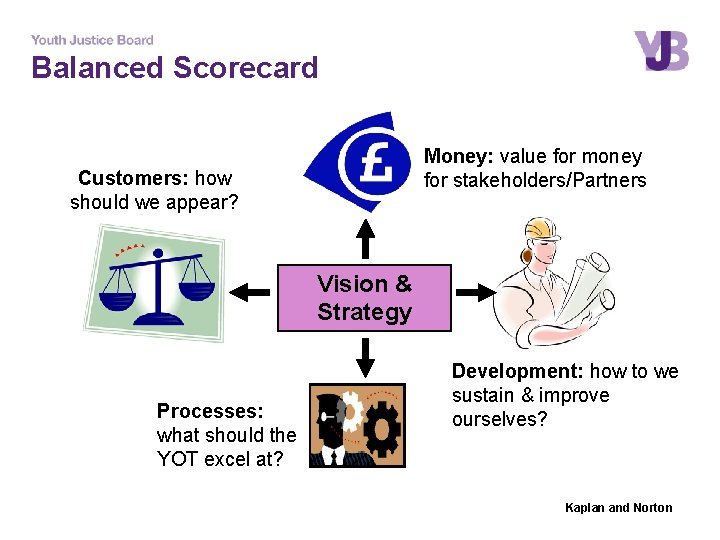 Youth Justice Board

Balanced Scorecard

YJB

Money: value for money for stakeholders/Partners

Customers: how should we appear?

Vision & Strategy

Development: how to we sustain & improve ourselves?

Processes: what should the YOT excel at?

Kaplan and Norton